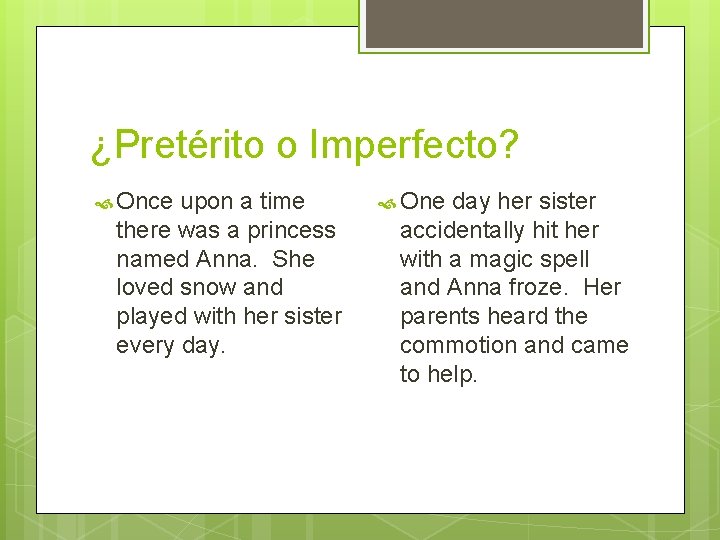 ¿Pretérito o Imperfecto?

Once upon a time there was a princess named Anna. She loved snow and played with her sister every day.

One day her sister accidentally hit her with a magic spell and Anna froze. Her parents heard the commotion and came to help.